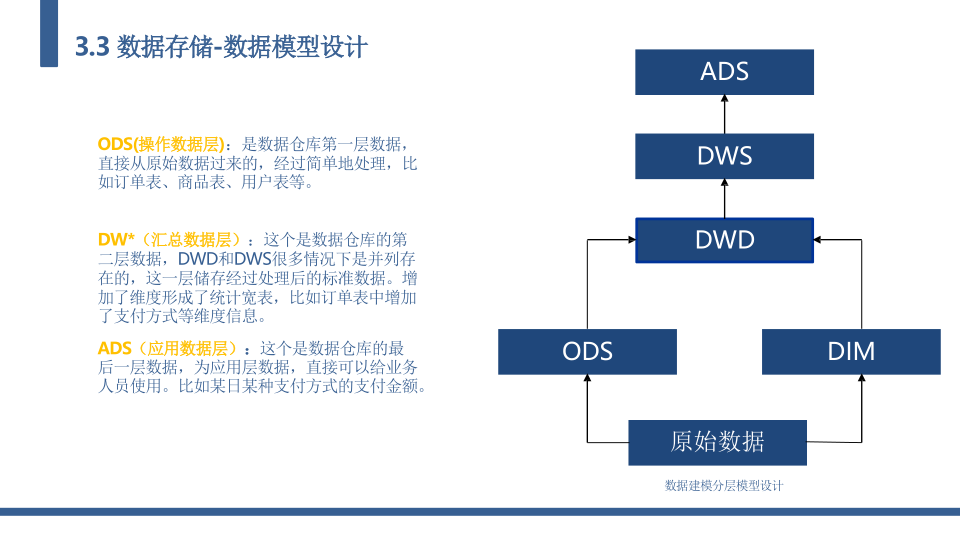 3.3 数据存储-数据模型设计

ODS(操作数据层)：是数据仓库第一层数据，直接从原始数据过来的，经过简单地处理，比如订单表、商品表、用户表等。

DW*（汇总数据层）：这个是数据仓库的第二层数据，DWD和DWS很多情况下是并列存在的，这一层储存经过处理后的标准数据。增加了维度形成了统计宽表，比如订单表中增加了支付方式等维度信息。

ADS（应用数据层）：这个是数据仓库的最后一层数据，为应用层数据，直接可以给业务人员使用。比如某日某种支付方式的支付金额。

ADS

DWS

DWD

ODS

DIM

原始数据

数据建模分层模型设计